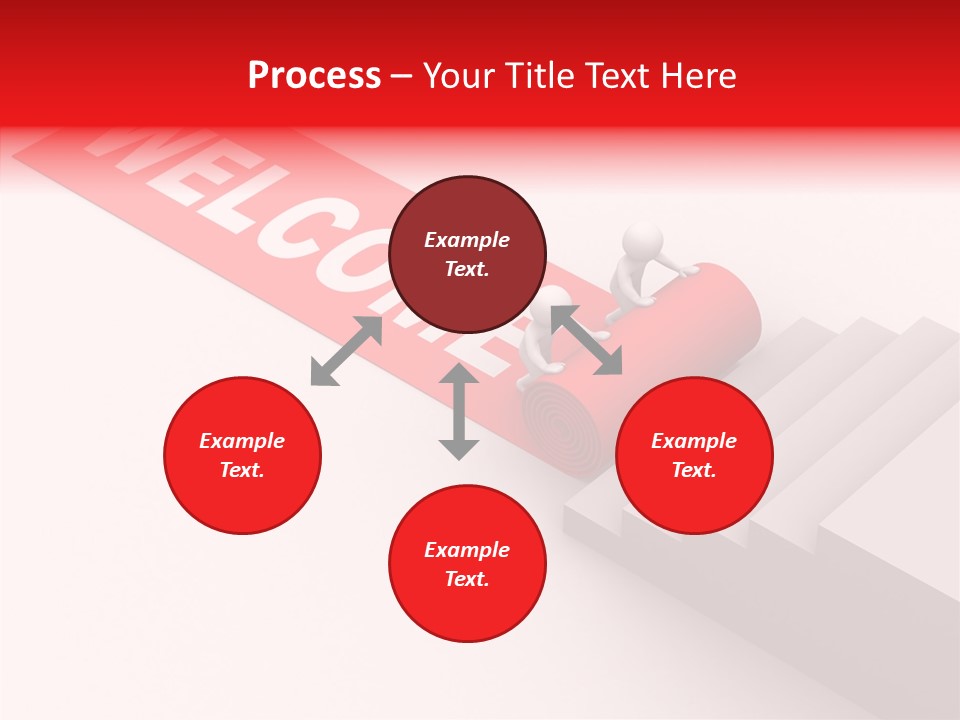 Process – Your Title Text Here

WELCOME

Example Text.

Example Text.

Example Text.

Example Text.